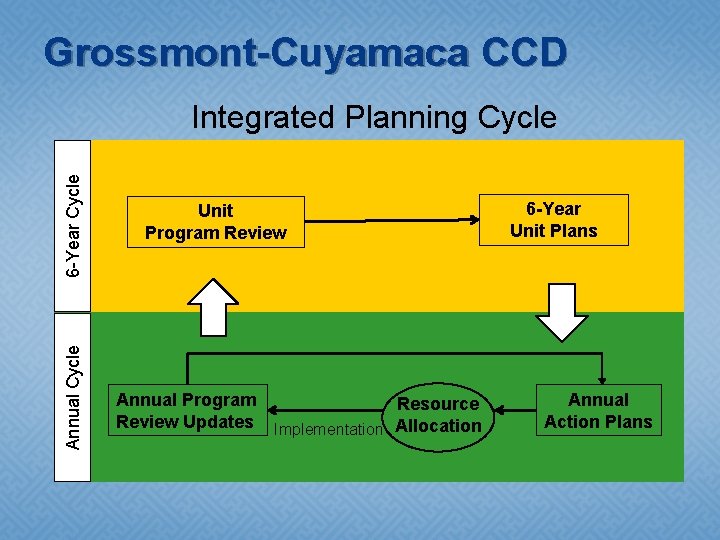 Grossmont-Cuyamaca CCD

Integrated Planning Cycle

6-Year Cycle

Unit Program Review

6-Year Unit Plans

Annual Cycle

Annual Program Review Updates

Implementation

Resource Allocation

Annual Action Plans